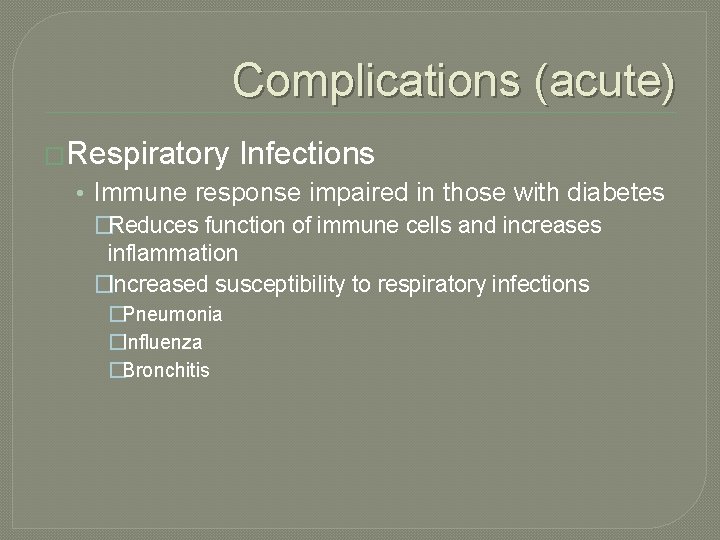 Complications (acute)

Respiratory Infections

• Immune response impaired in those with diabetes

Reduces function of immune cells and increases inflammation

Increased susceptibility to respiratory infections

Pneumonia

Influenza

Bronchitis